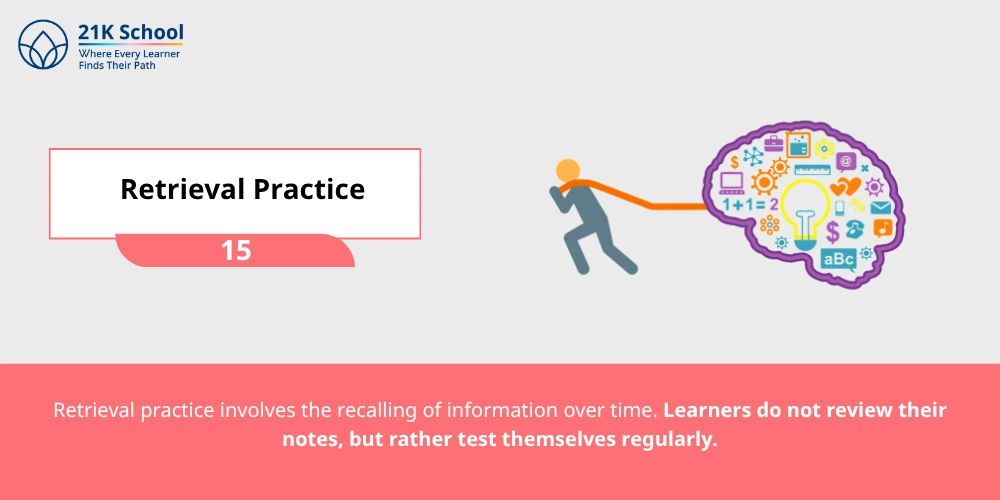 21K School
Where Every Learner
Finds Their Path

Retrieval Practice

15

1+1=2

aBc

Retrieval practice involves the recalling of information over time. Learners do not review their notes, but rather test themselves regularly.